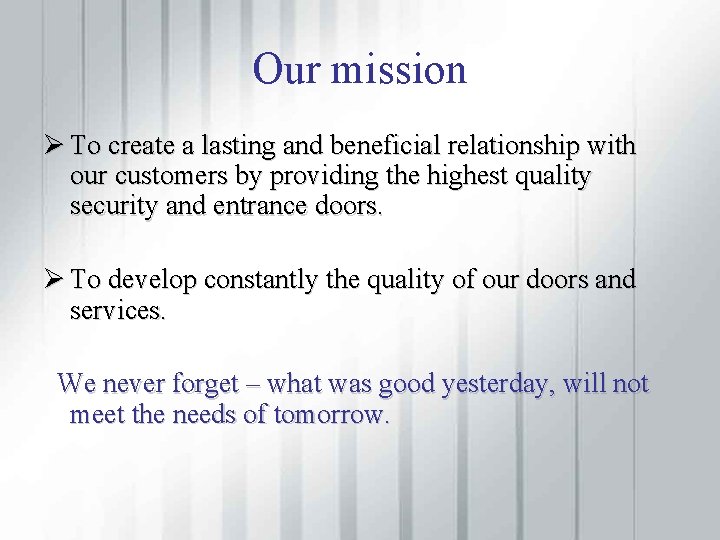 Our mission

➢ To create a lasting and beneficial relationship with our customers by providing the highest quality security and entrance doors.

➢ To develop constantly the quality of our doors and services.

We never forget – what was good yesterday, will not meet the needs of tomorrow.